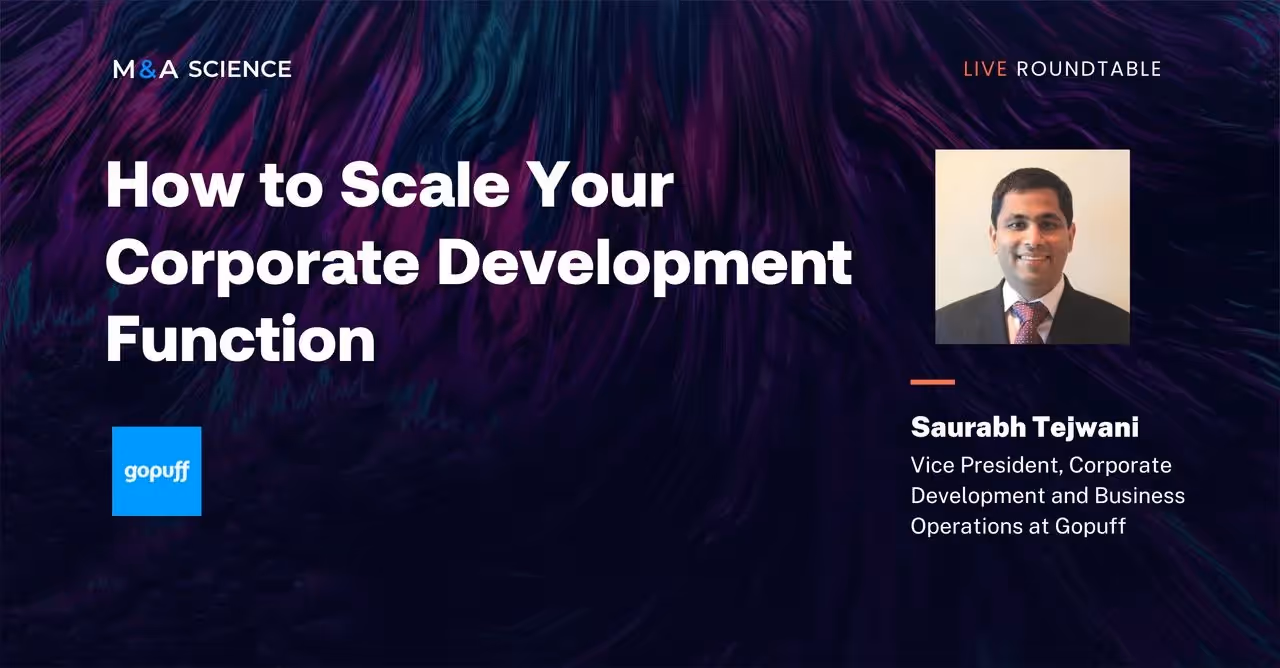 M&A SCIENCE

LIVE ROUNDTABLE

How to Scale Your Corporate Development Function

gopuff

Saurabh Tejwani

Vice President, Corporate Development and Business Operations at Gopuff